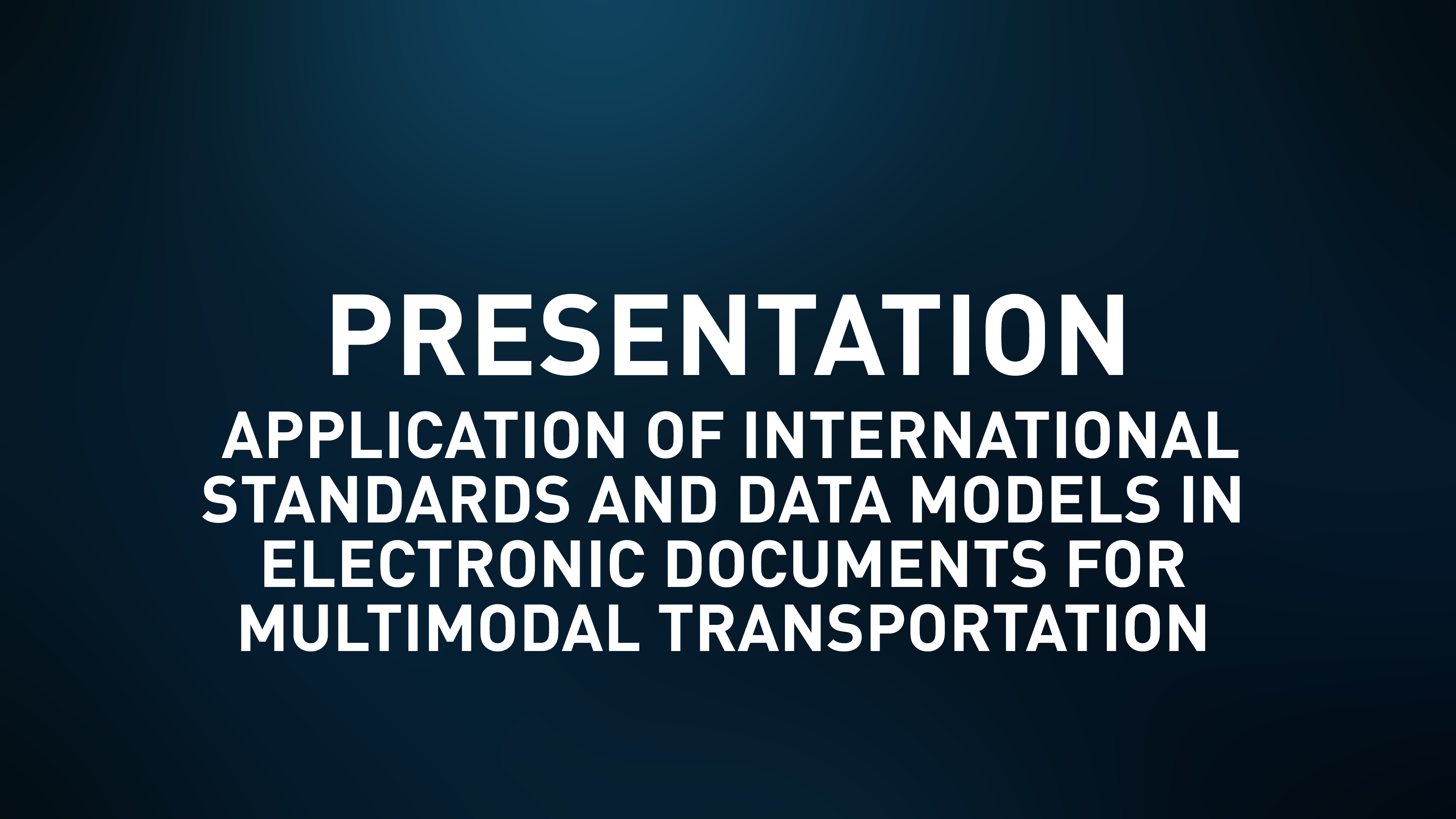 PRESENTATION

APPLICATION OF INTERNATIONAL STANDARDS AND DATA MODELS IN ELECTRONIC DOCUMENTS FOR MULTIMODAL TRANSPORTATION